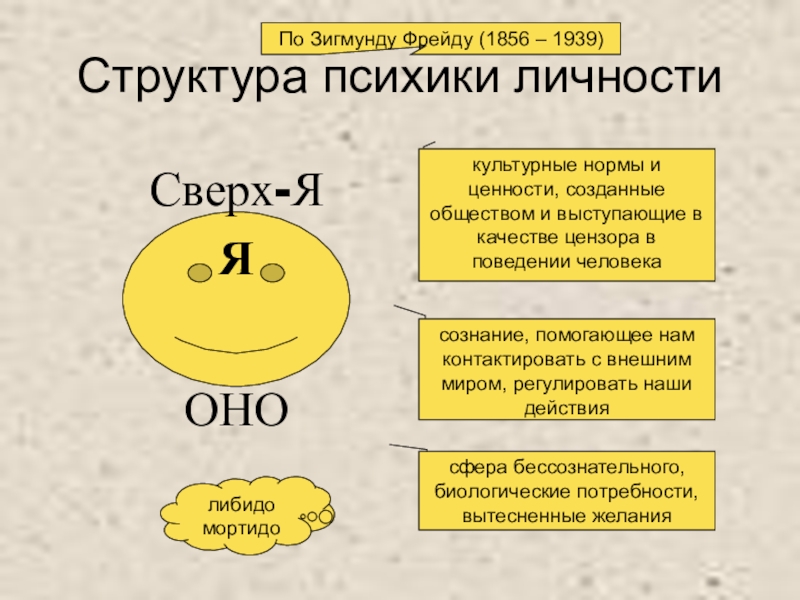 По Зигмунду Фрейду (1856 – 1939)

Структура психики личности

Сверх-Я

Я

ОНО

либидо мортидо

культурные нормы и ценности, созданные обществом и выступающие в качестве цензора в поведении человека

сознание, помогающее нам контактировать с внешним миром, регулировать наши действия

сфера бессознательного, биологические потребности, вытесненные желания